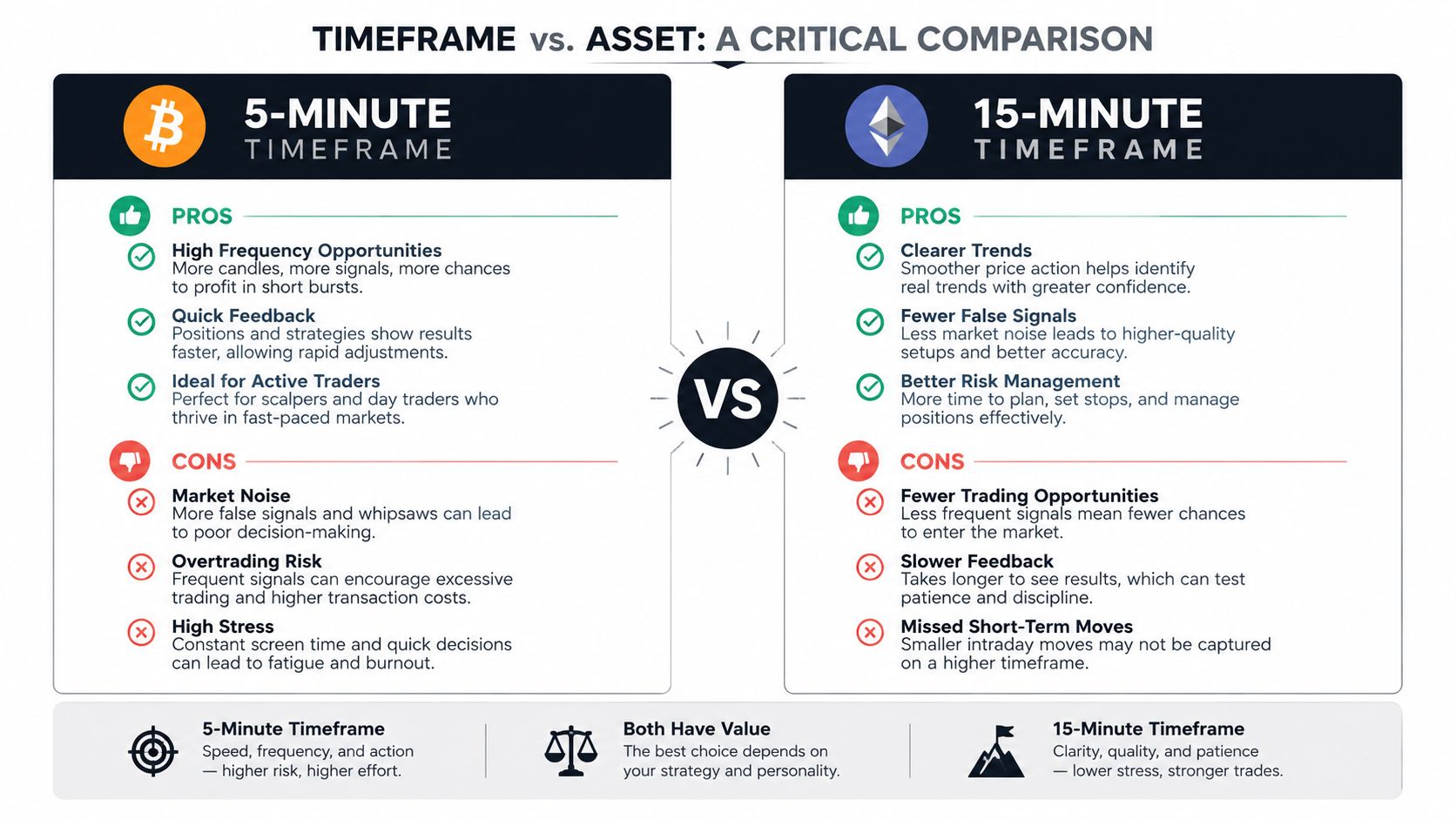 TIMEFRAME vs. ASSET: A CRITICAL COMPARISON

5-MINUTE TIMEFRAME

PROS

High Frequency Opportunities
More candles, more signals, more chances to profit in short bursts.

Quick Feedback
Positions and strategies show results faster, allowing rapid adjustments.

Ideal for Active Traders
Perfect for scalpers and day traders who thrive in fast-paced markets.

CONS

Market Noise
More false signals and whipsaws can lead to poor decision-making.

Overtrading Risk
Frequent signals can encourage excessive trading and higher transaction costs.

High Stress
Constant screen time and quick decisions can lead to fatigue and burnout.

VS

15-MINUTE TIMEFRAME

PROS

Clearer Trends
Smoother price action helps identify real trends with greater confidence.

Fewer False Signals
Less market noise leads to higher-quality setups and better accuracy.

Better Risk Management
More time to plan, set stops, and manage positions effectively.

CONS

Fewer Trading Opportunities
Less frequent signals mean fewer chances to enter the market.

Slower Feedback
Takes longer to see results, which can test patience and discipline.

Missed Short-Term Moves
Smaller intraday moves may not be captured on a higher timeframe.

5-Minute Timeframe
Speed, frequency, and action — higher risk, higher effort.

Both Have Value
The best choice depends on your strategy and personality.

15-Minute Timeframe
Clarity, quality, and patience — lower stress, stronger trades.